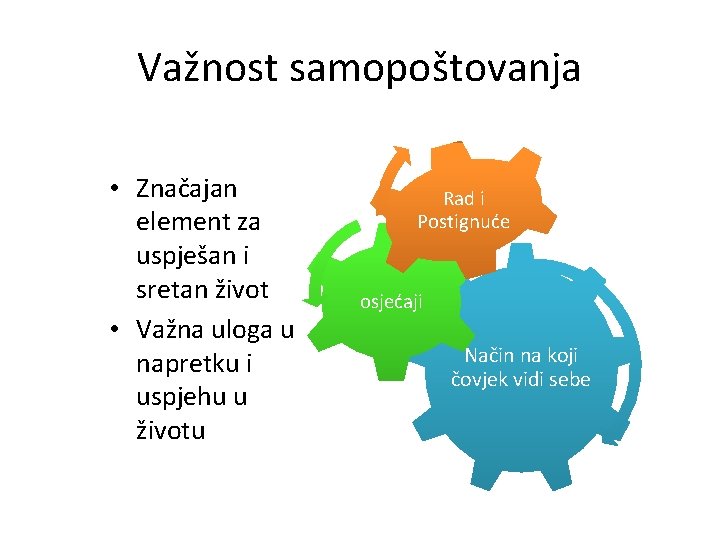 Važnost samopoštovanja

• Značajan element za uspješan i sretan život
• Važna uloga u napretku i uspjehu u životu

Rad i Postignuće

osjećaji

Način na koji čovjek vidi sebe